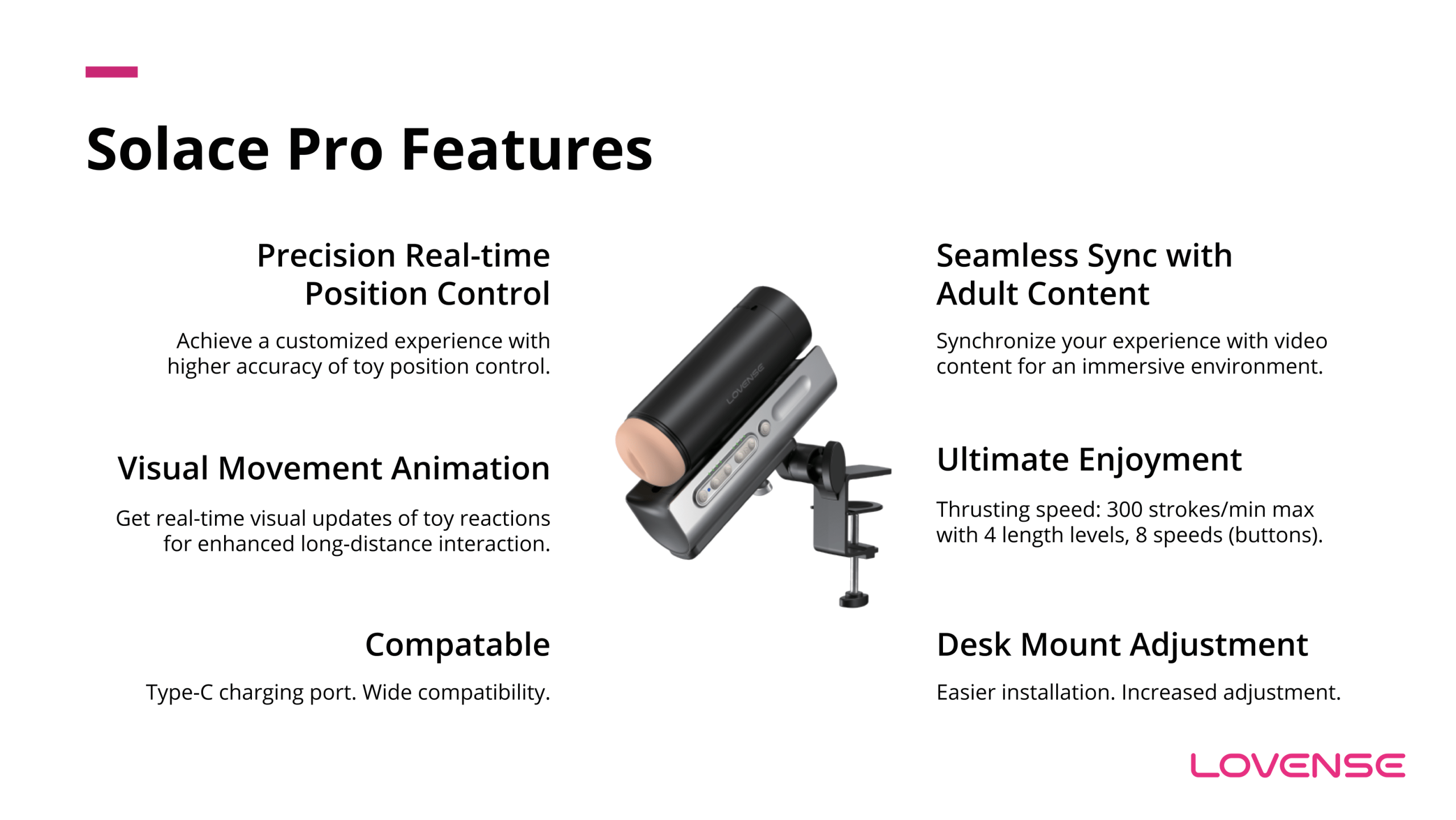 Solace Pro Features

Precision Real-time Position Control

Achieve a customized experience with higher accuracy of toy position control.

Visual Movement Animation

Get real-time visual updates of toy reactions for enhanced long-distance interaction.

Compatable

Type-C charging port. Wide compatibility.

LOVENSE

Seamless Sync with Adult Content

Synchronize your experience with video content for an immersive environment.

Ultimate Enjoyment

Thrusting speed: 300 strokes/min max with 4 length levels, 8 speeds (buttons).

Desk Mount Adjustment

Easier installation. Increased adjustment.

LOVENSE